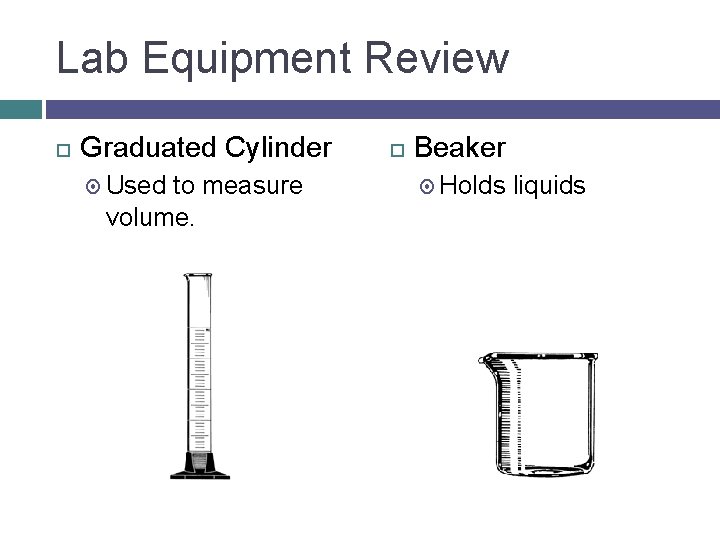 Lab Equipment Review

Graduated Cylinder

Used to measure volume.

Beaker

Holds liquids